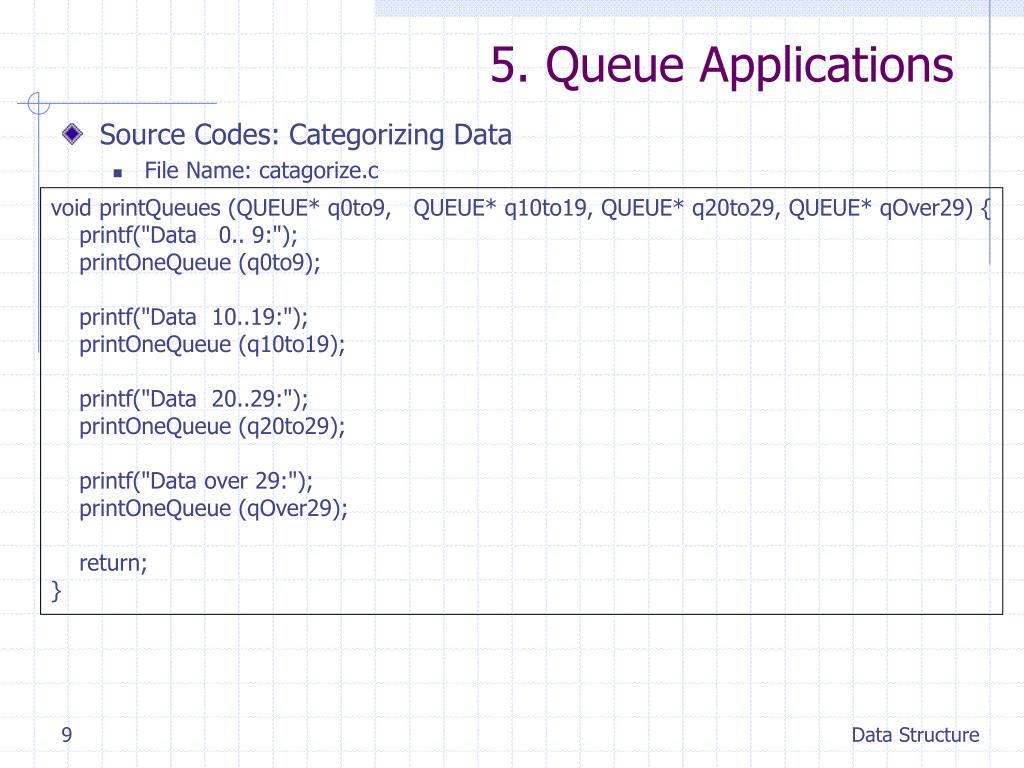 5. Queue Applications

Source Codes: Categorizing Data

File Name: catagorize.c

void printQueues (QUEUE* q0to9, QUEUE* q10to19, QUEUE* q20to29, QUEUE* qOver29) {
printf("Data 0.. 9:");
printOneQueue (q0to9);

printf("Data 10..19:");
printOneQueue (q10to19);

printf("Data 20..29:");
printOneQueue (q20to29);

printf("Data over 29:");
printOneQueue (qOver29);

return;
}

9

Data Structure